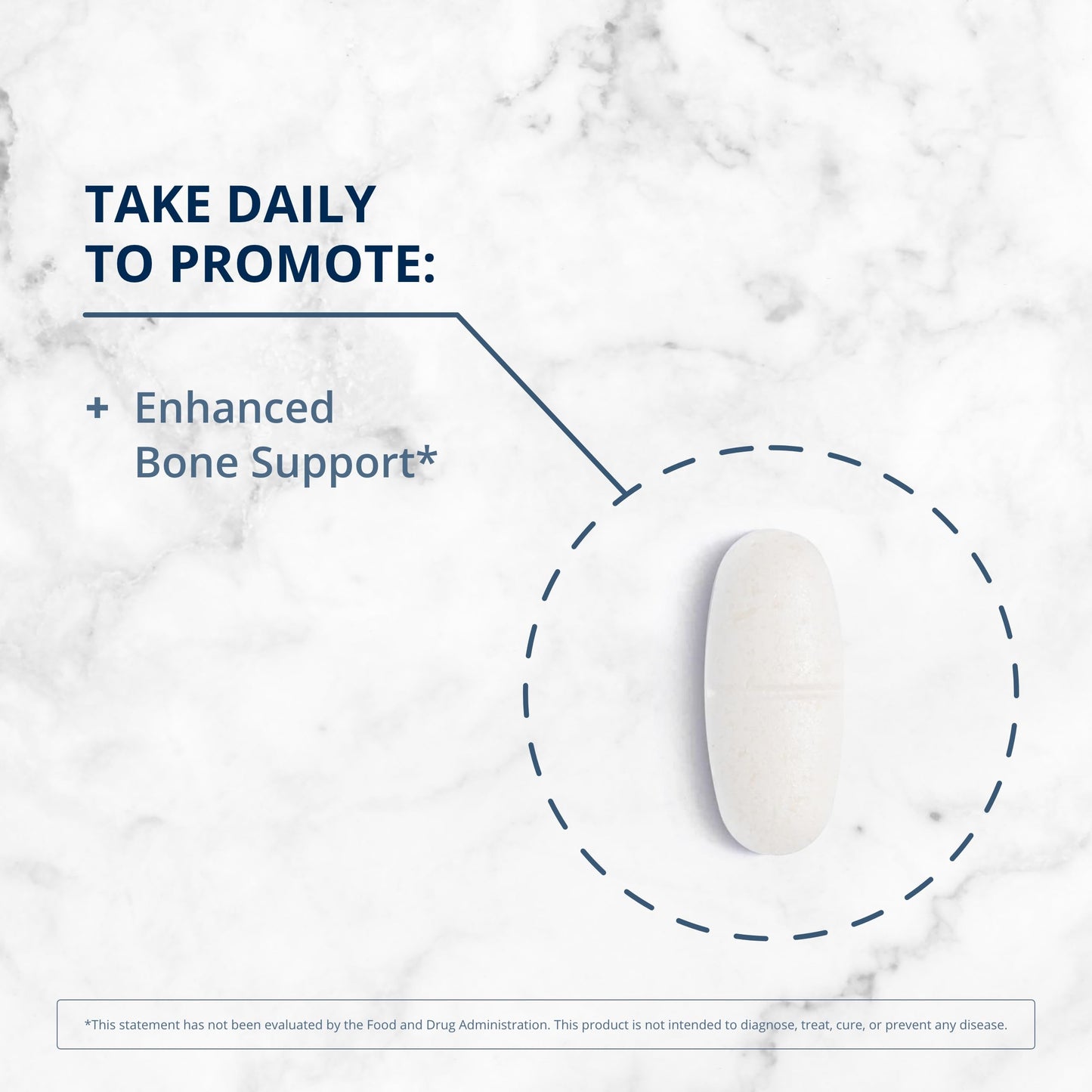 TAKE DAILY
TO PROMOTE:

+ Enhanced Bone Support*

*This statement has not been evaluated by the Food and Drug Administration. This product is not intended to diagnose, treat, cure, or prevent any disease.